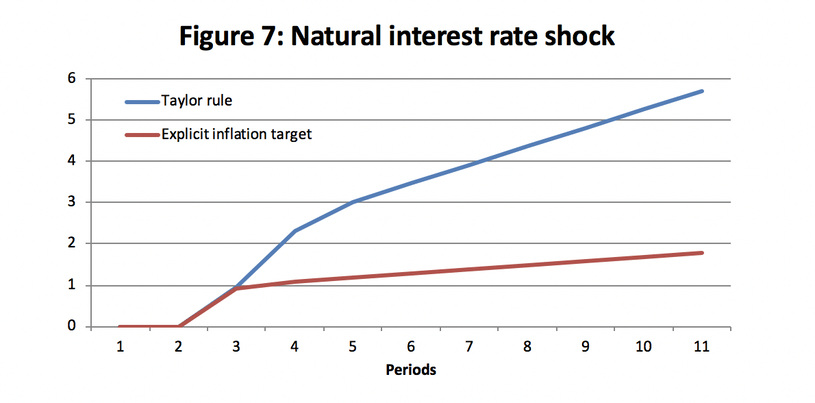 Figure 7: Natural interest rate shock

6
5
4
3
2
1
0

Taylor rule
Explicit inflation target

1 2 3 4 5 6 7 8 9 10 11

Periods